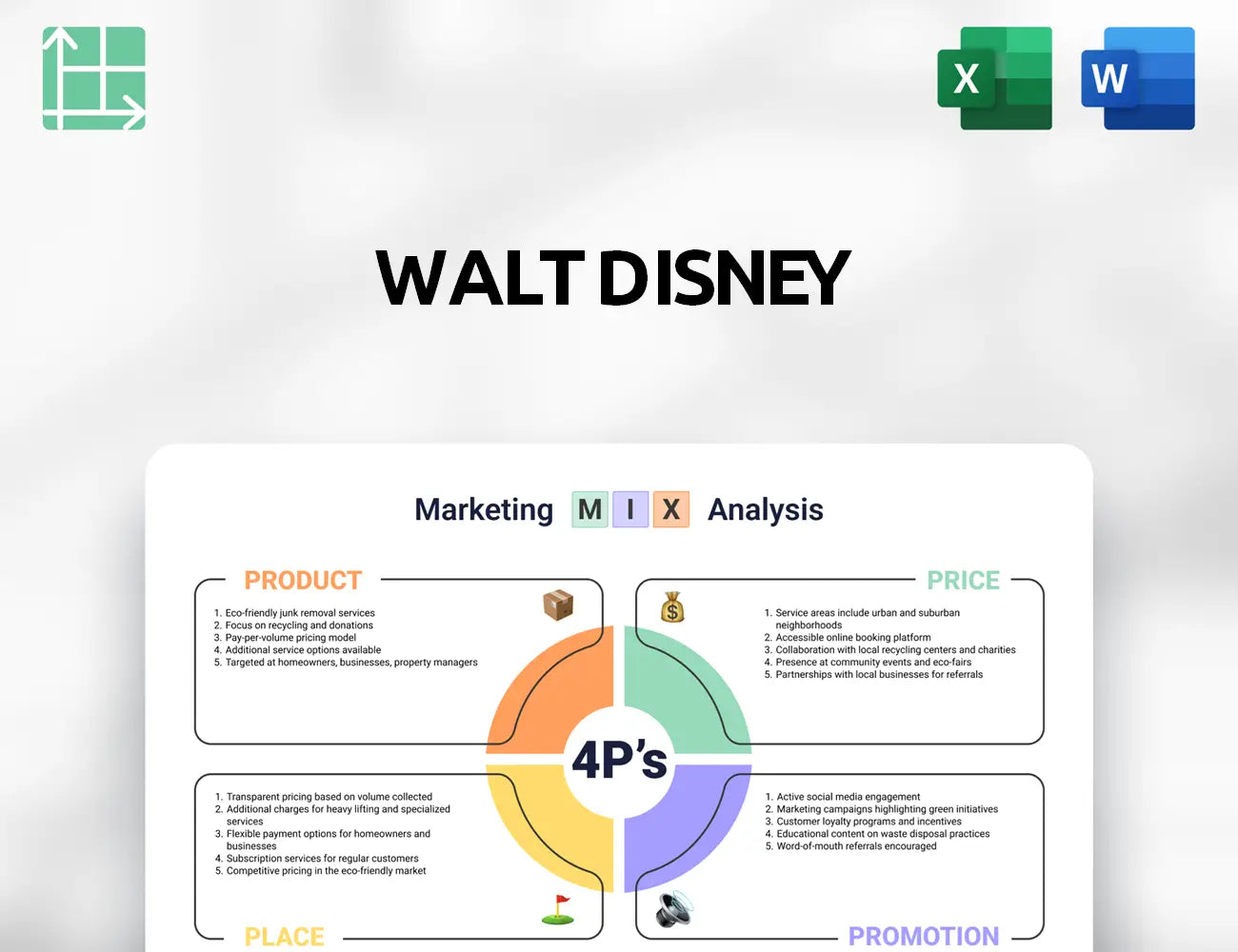 X

W

WALT DISNEY

Marketing M I X Analysis

PRODUCT

1. Eco-friendly junk removal services
2. Focus on recycling and donations
3. Pay-per-volume pricing model
4. Additional service options available
5. Targeted at homeowners, businesses, property managers

PRICE

1. Service areas include urban and suburban neighborhoods
2. Accessible online booking platform
3. Collaboration with local recycling centers and charities
4. Presence at community events and eco-fairs
5. Partnerships with local businesses for referrals

4P's

1. Transparent pricing based on volume collected
2. Additional charges for heavy lifting and specialized services
3. Flexible payment options for homeowners and businesses
4. Subscription services for regular customers
5. Competitive pricing in the eco-friendly market

PLACE

1. Active social media engagement
2. Marketing campaigns highlighting green initiatives
3. Customer loyalty programs and incentives
4. Educational content on waste disposal practices
5. Word-of-mouth referrals encouraged

PROMOTION